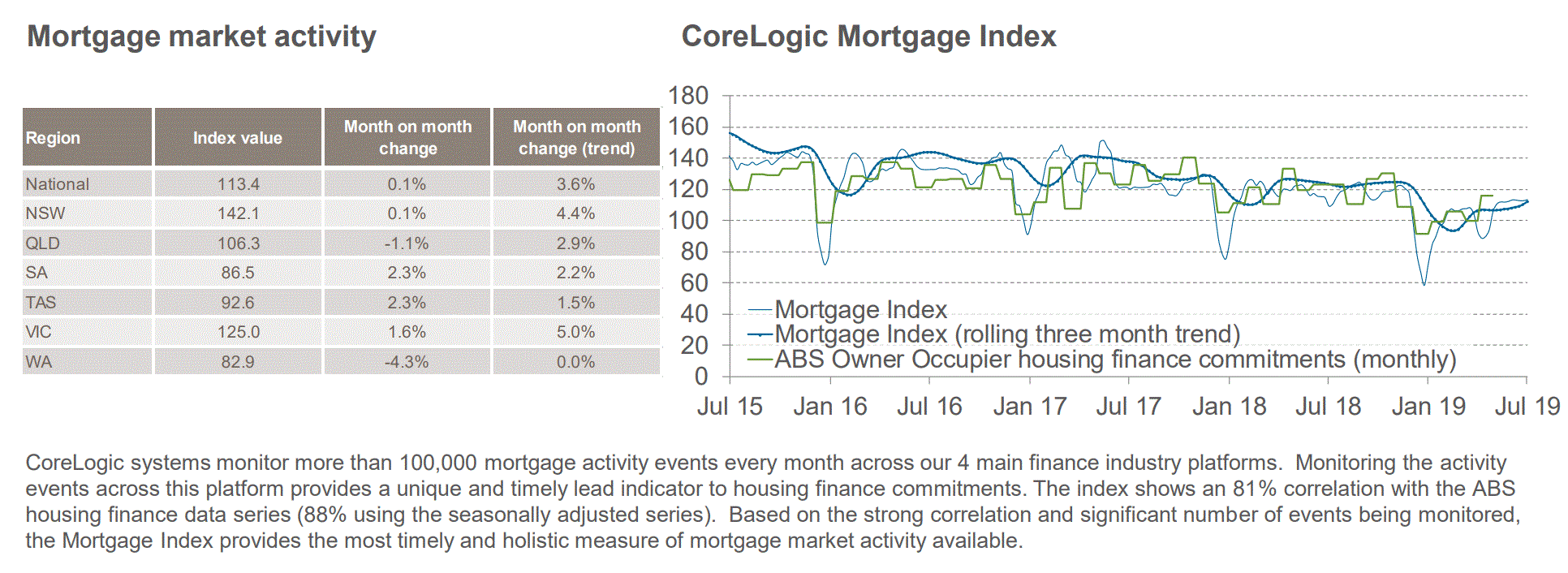 Mortgage market activity

| Region | Index value | Month on month change | Month on month change (trend) |
|---|---|---|---|
| National | 113.4 | 0.1% | 3.6% |
| NSW | 142.1 | 0.1% | 4.4% |
| QLD | 106.3 | -1.1% | 2.9% |
| SA | 86.5 | 2.3% | 2.2% |
| TAS | 92.6 | 2.3% | 1.5% |
| VIC | 125.0 | 1.6% | 5.0% |
| WA | 82.9 | -4.3% | 0.0% |

CoreLogic Mortgage Index

180
160
140
120
100
80
60
40
20
0

Mortgage Index
Mortgage Index (rolling three month trend)
ABS Owner Occupier housing finance commitments (monthly)

Jul 15 Jan 16 Jul 16 Jan 17 Jul 17 Jan 18 Jul 18 Jan 19 Jul 19

CoreLogic systems monitor more than 100,000 mortgage activity events every month across our 4 main finance industry platforms. Monitoring the activity events across this platform provides a unique and timely lead indicator to housing finance commitments. The index shows an 81% correlation with the ABS housing finance data series (88% using the seasonally adjusted series). Based on the strong correlation and significant number of events being monitored, the Mortgage Index provides the most timely and holistic measure of mortgage market activity available.